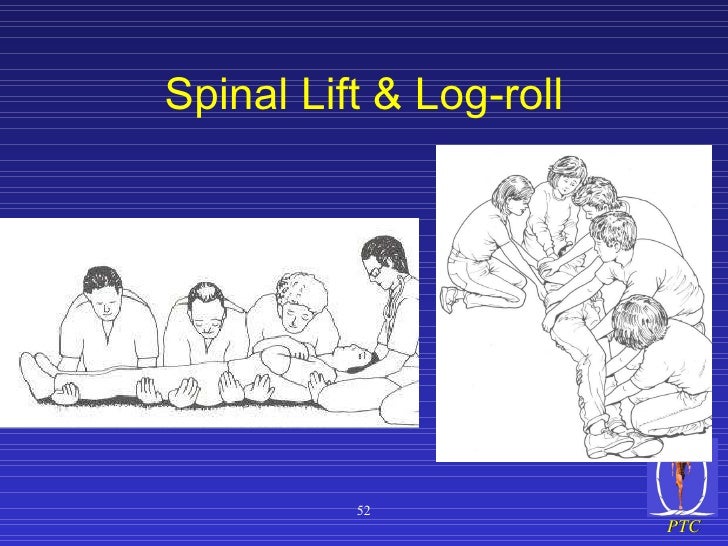 Spinal Lift & Log-roll

52

PTC